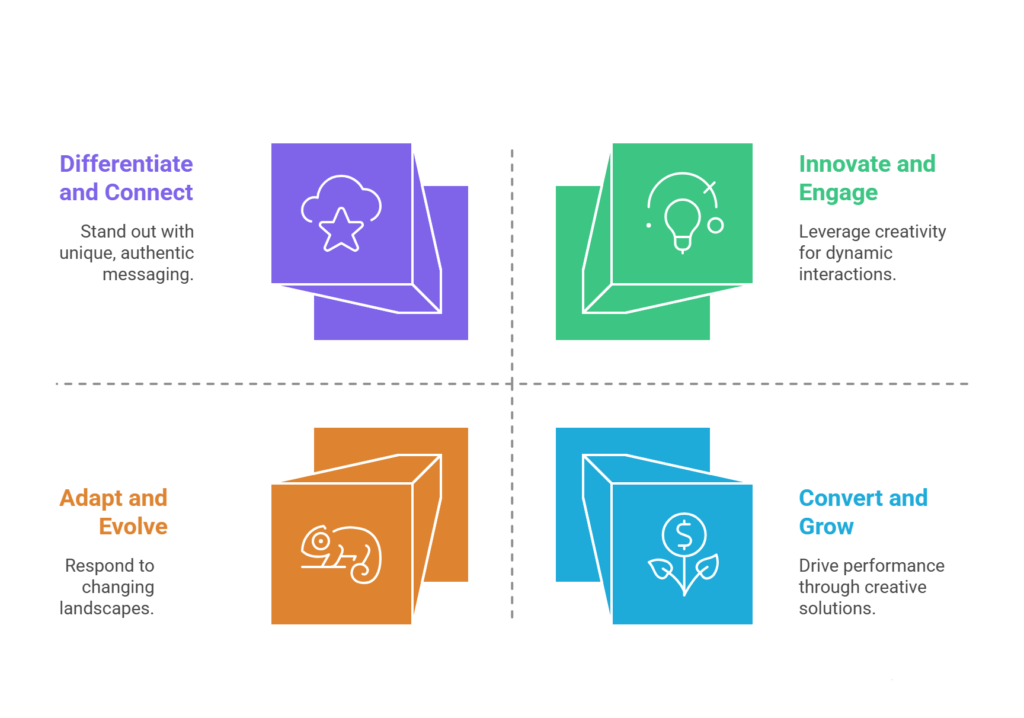 Differentiate and Connect

Stand out with unique, authentic messaging.

Innovate and Engage

Leverage creativity for dynamic interactions.

Adapt and Evolve

Respond to changing landscapes.

Convert and Grow

Drive performance through creative solutions.